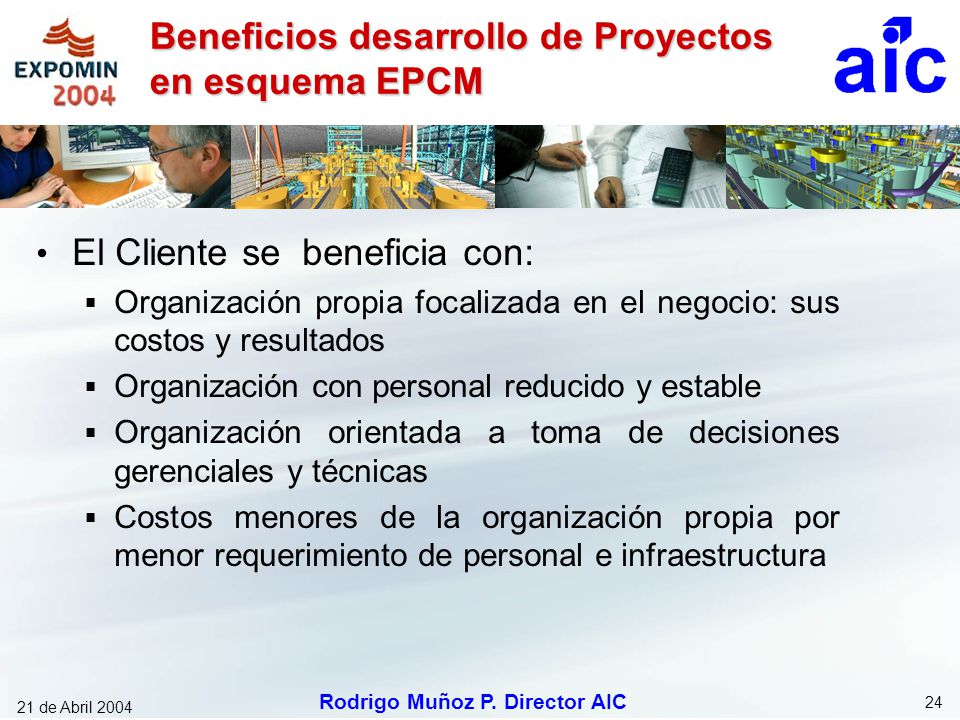 EXPOMIN 2004

Beneficios desarrollo de Proyectos en esquema EPCM

aic

• El Cliente se beneficia con:
▪ Organización propia focalizada en el negocio: sus costos y resultados
▪ Organización con personal reducido y estable
▪ Organización orientada a toma de decisiones gerenciales y técnicas
▪ Costos menores de la organización propia por menor requerimiento de personal e infraestructura

21 de Abril 2004

Rodrigo Muñoz P. Director AIC

24